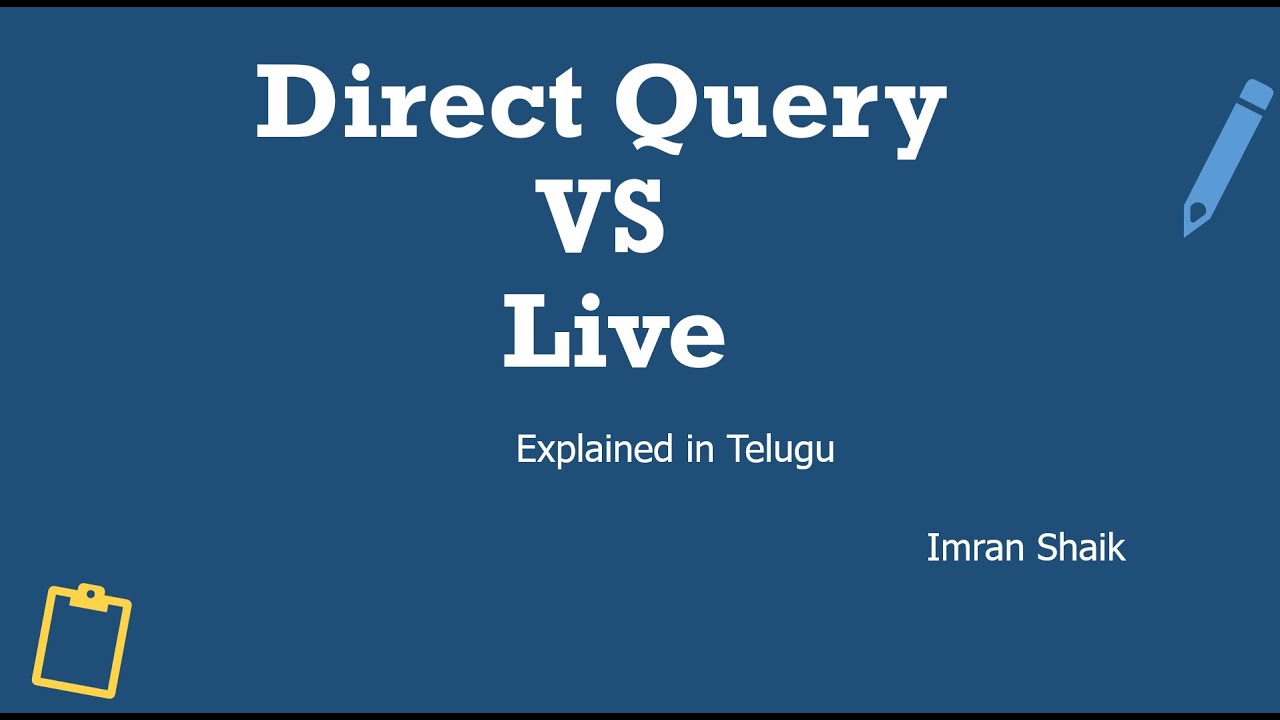 Direct Query
VS
Live

Explained in Telugu

Imran Shaik